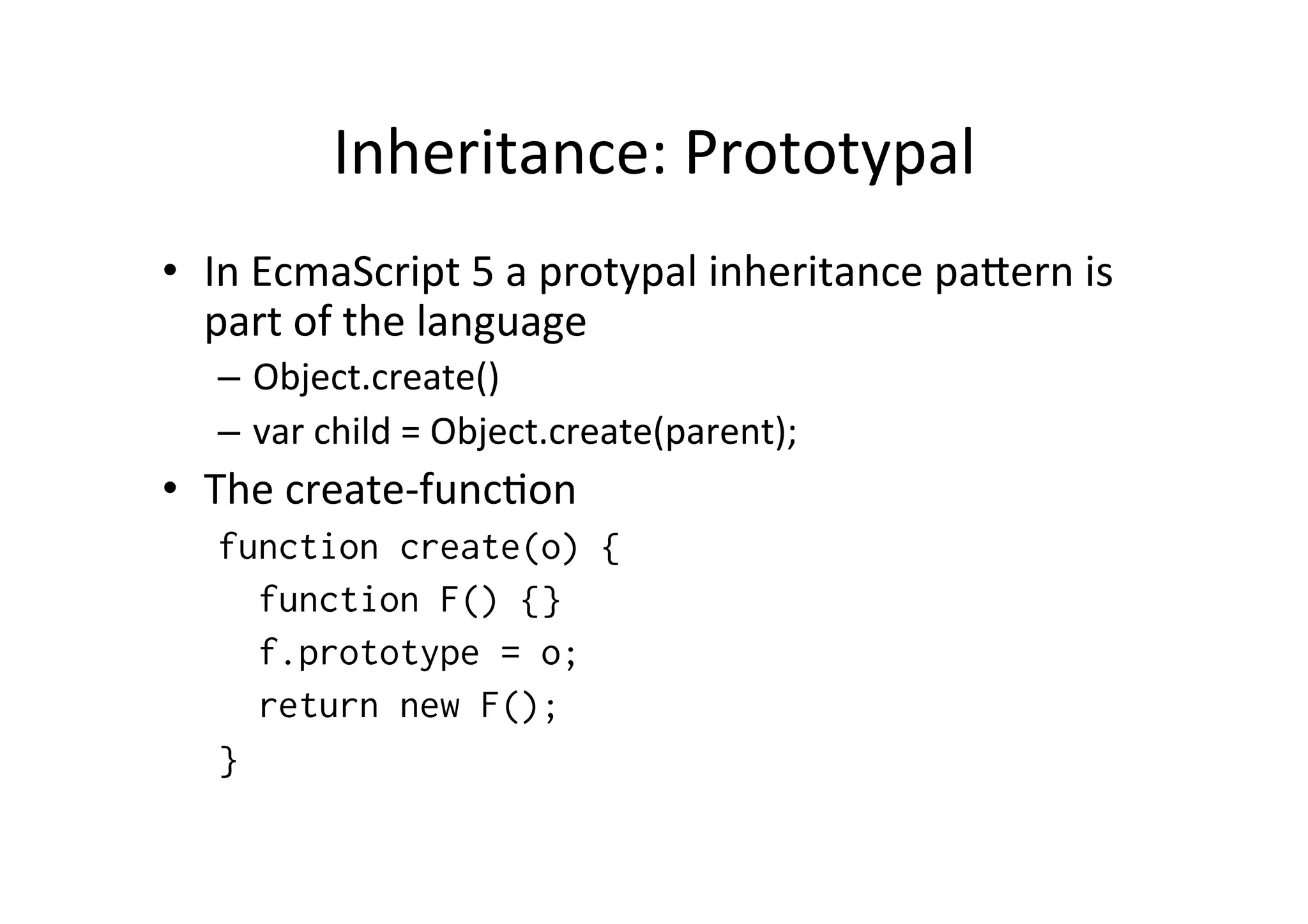 Inheritance: Prototypal

• In EcmaScript 5 a protypal inheritance pattern is part of the language

– Object.create()

– var child = Object.create(parent);

• The create-function

function create(o) {
  function F() {}
  f.prototype = o;
  return new F();
}